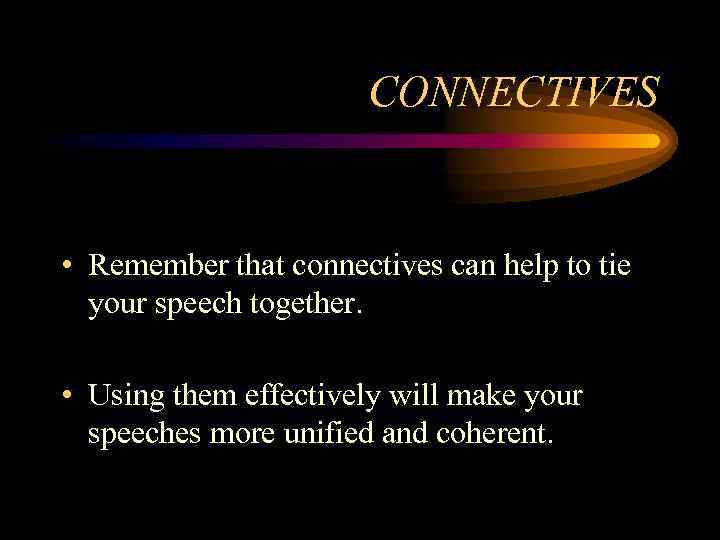 CONNECTIVES

• Remember that connectives can help to tie your speech together.

• Using them effectively will make your speeches more unified and coherent.